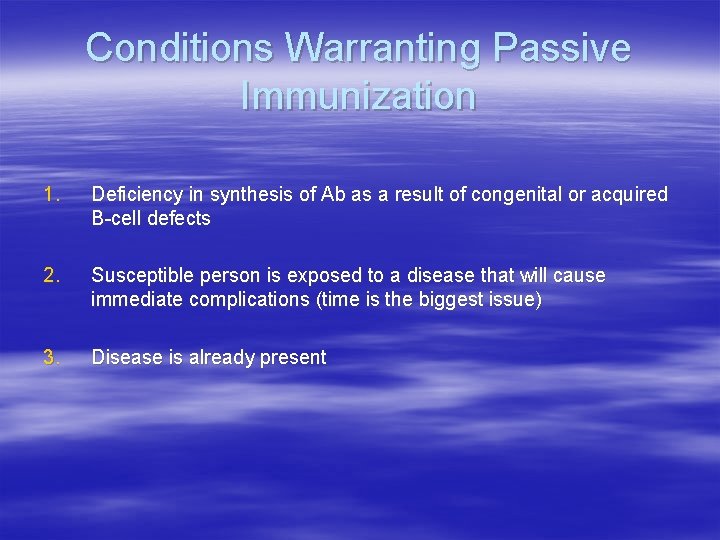 Conditions Warranting Passive Immunization

1. Deficiency in synthesis of Ab as a result of congenital or acquired B-cell defects

2. Susceptible person is exposed to a disease that will cause immediate complications (time is the biggest issue)

3. Disease is already present